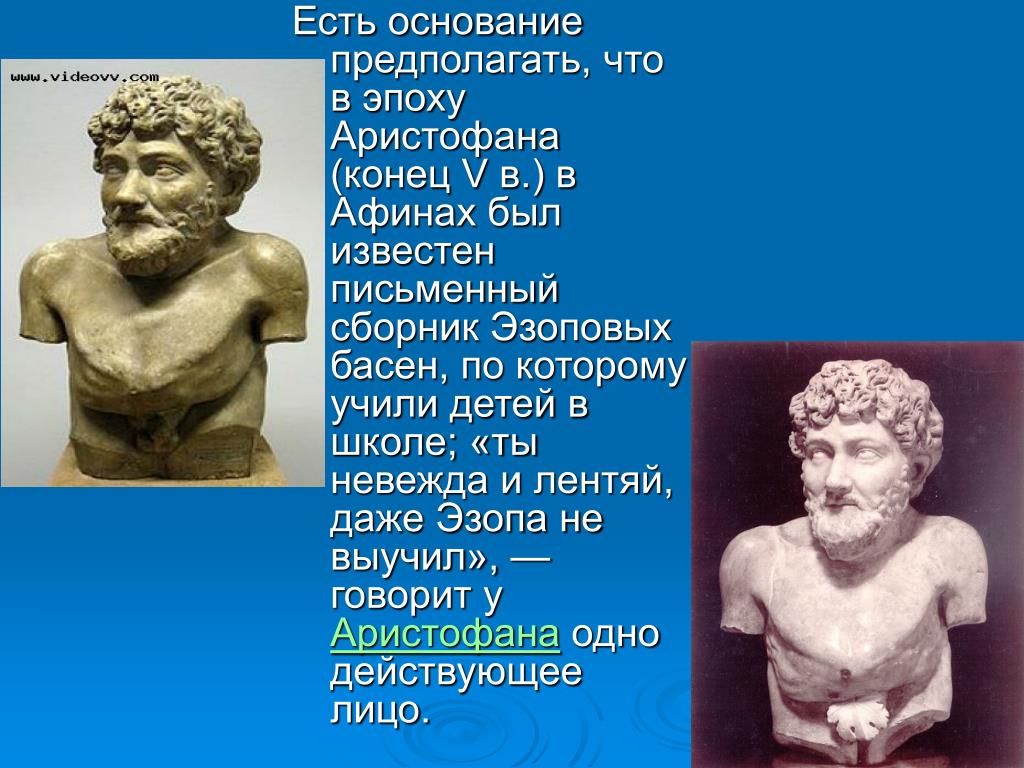 www.videovv.com

Есть основание предполагать, что в эпоху Аристофана (конец V в.) в Афинах был известен письменный сборник Эзоповых басен, по которому учили детей в школе; «ты невежда и лентяй, даже Эзопа не выучил», — говорит у Аристофана одно действующее лицо.